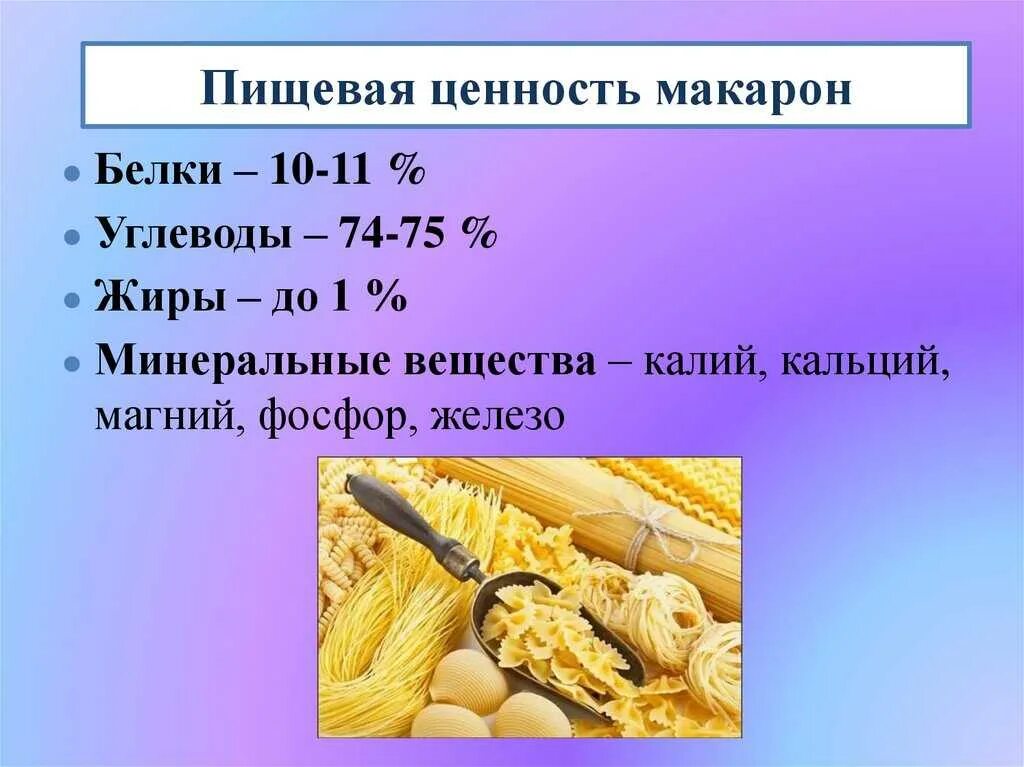 Пищевая ценность макарон

- Белки – 10-11 %
- Углеводы – 74-75 %
- Жиры – до 1 %
- Минеральные вещества – калий, кальций, магний, фосфор, железо